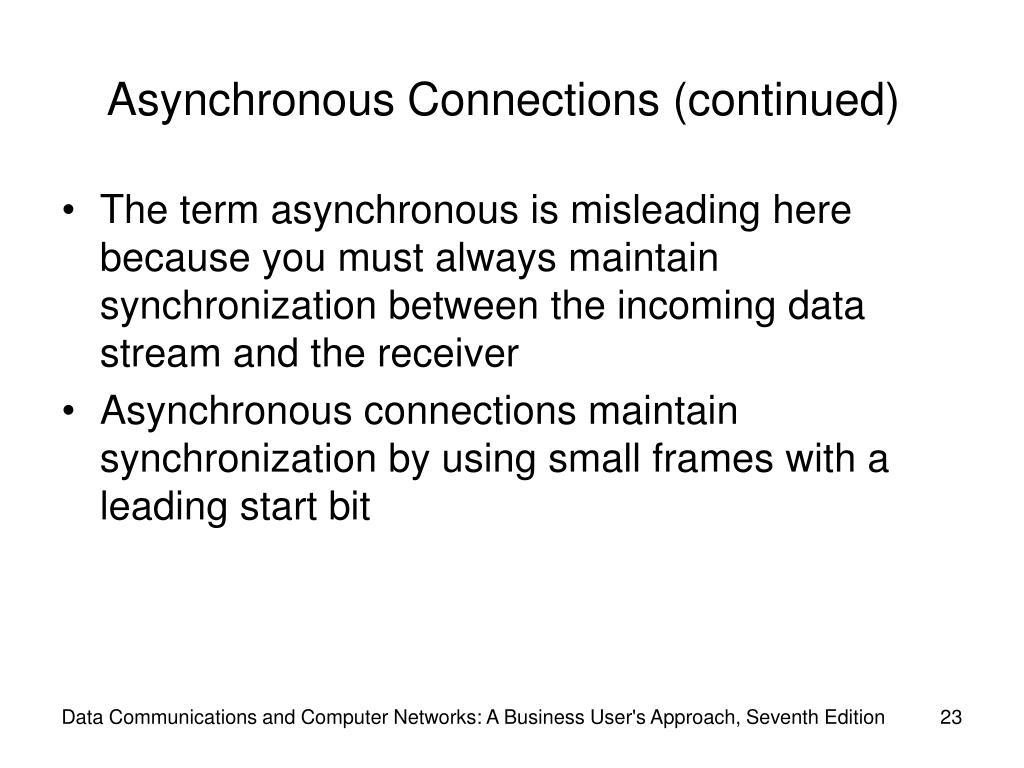 Asynchronous Connections (continued)

• The term asynchronous is misleading here because you must always maintain synchronization between the incoming data stream and the receiver

• Asynchronous connections maintain synchronization by using small frames with a leading start bit

Data Communications and Computer Networks: A Business User's Approach, Seventh Edition 23